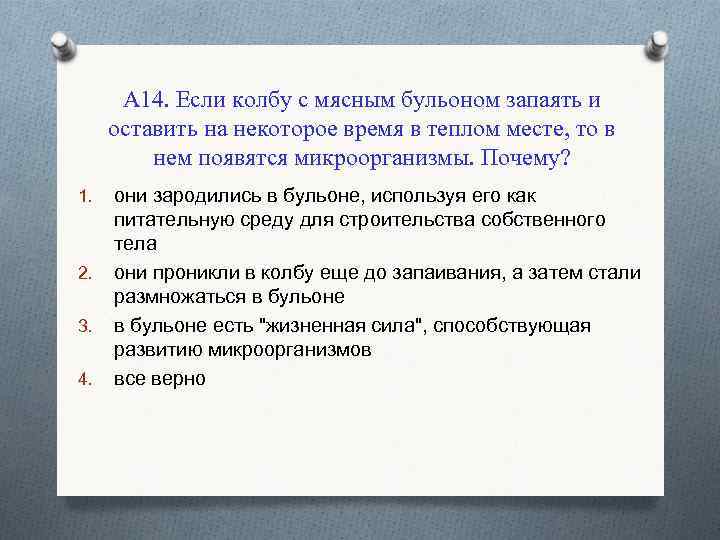 А14. Если колбу с мясным бульоном запаять и оставить на некоторое время в теплом месте, то в нем появятся микроорганизмы. Почему?

1. они зародились в бульоне, используя его как питательную среду для строительства собственного тела
2. они проникли в колбу еще до запаивания, а затем стали размножаться в бульоне
3. в бульоне есть "жизненная сила", способствующая развитию микроорганизмов
4. все верно